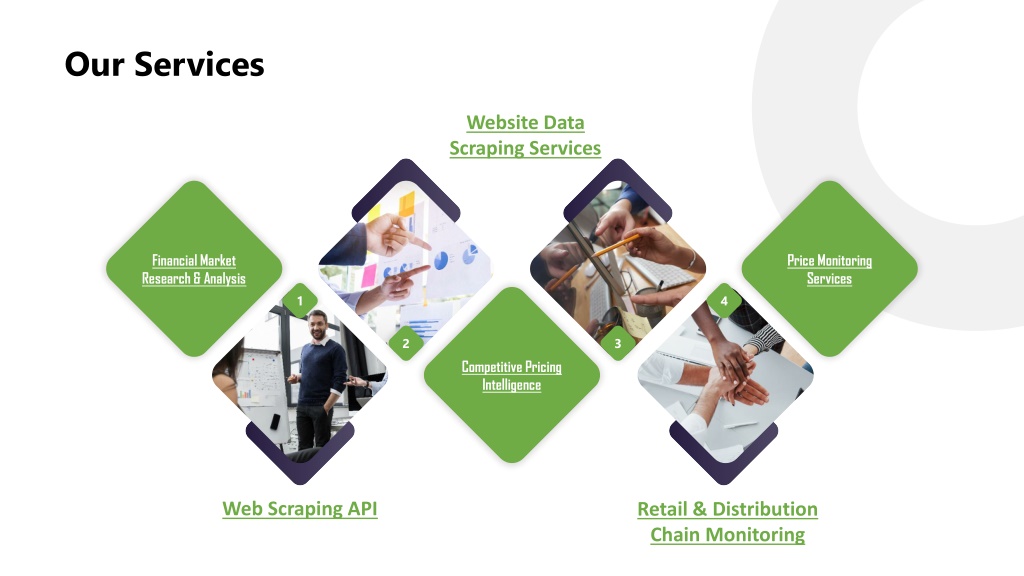 Our Services

Website Data Scraping Services

Financial Market Research & Analysis

1

2

Competitive Pricing Intelligence

3

4

Price Monitoring Services

Web Scraping API

Retail & Distribution Chain Monitoring